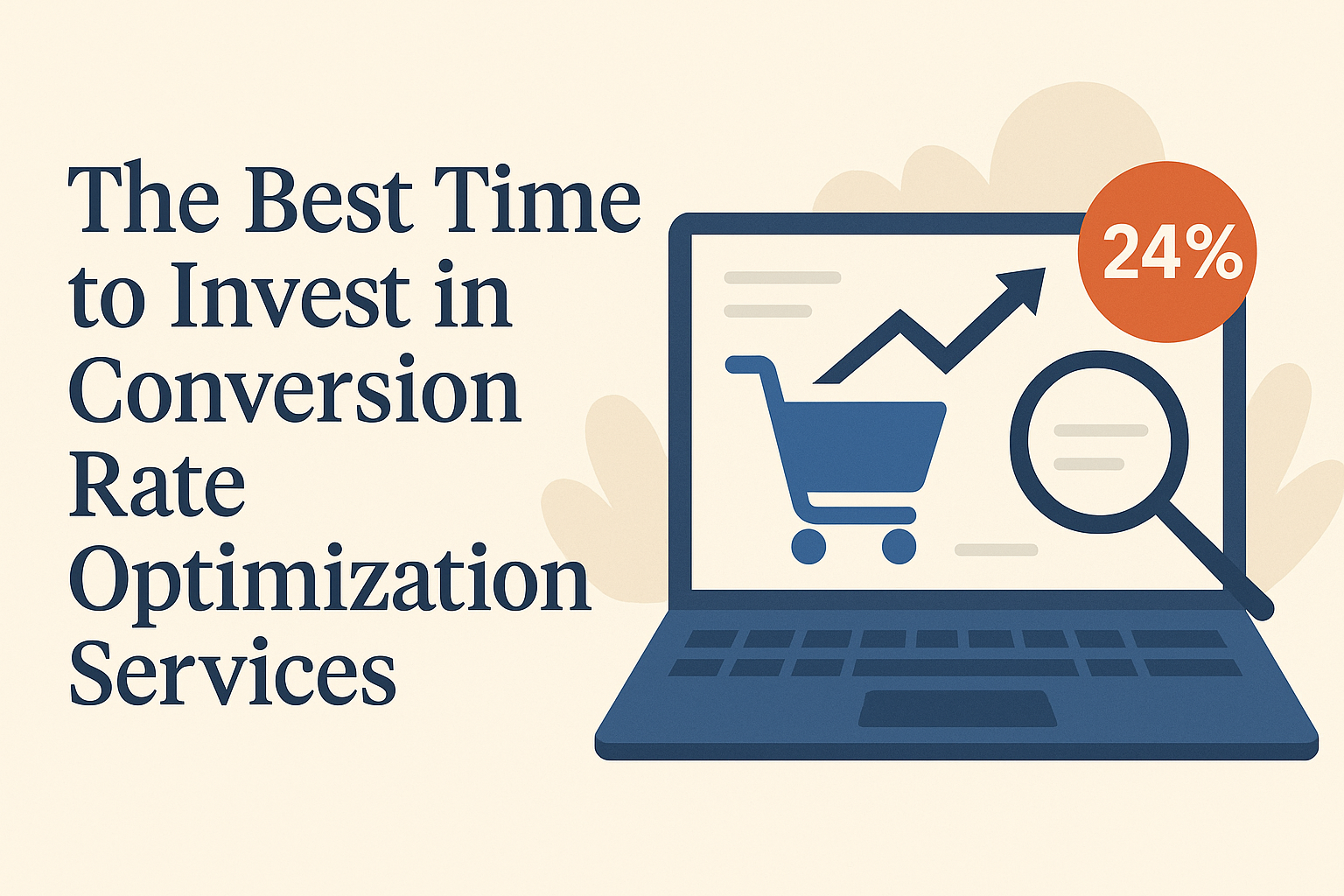 The Best Time to Invest in Conversion Rate Optimization Services

24%